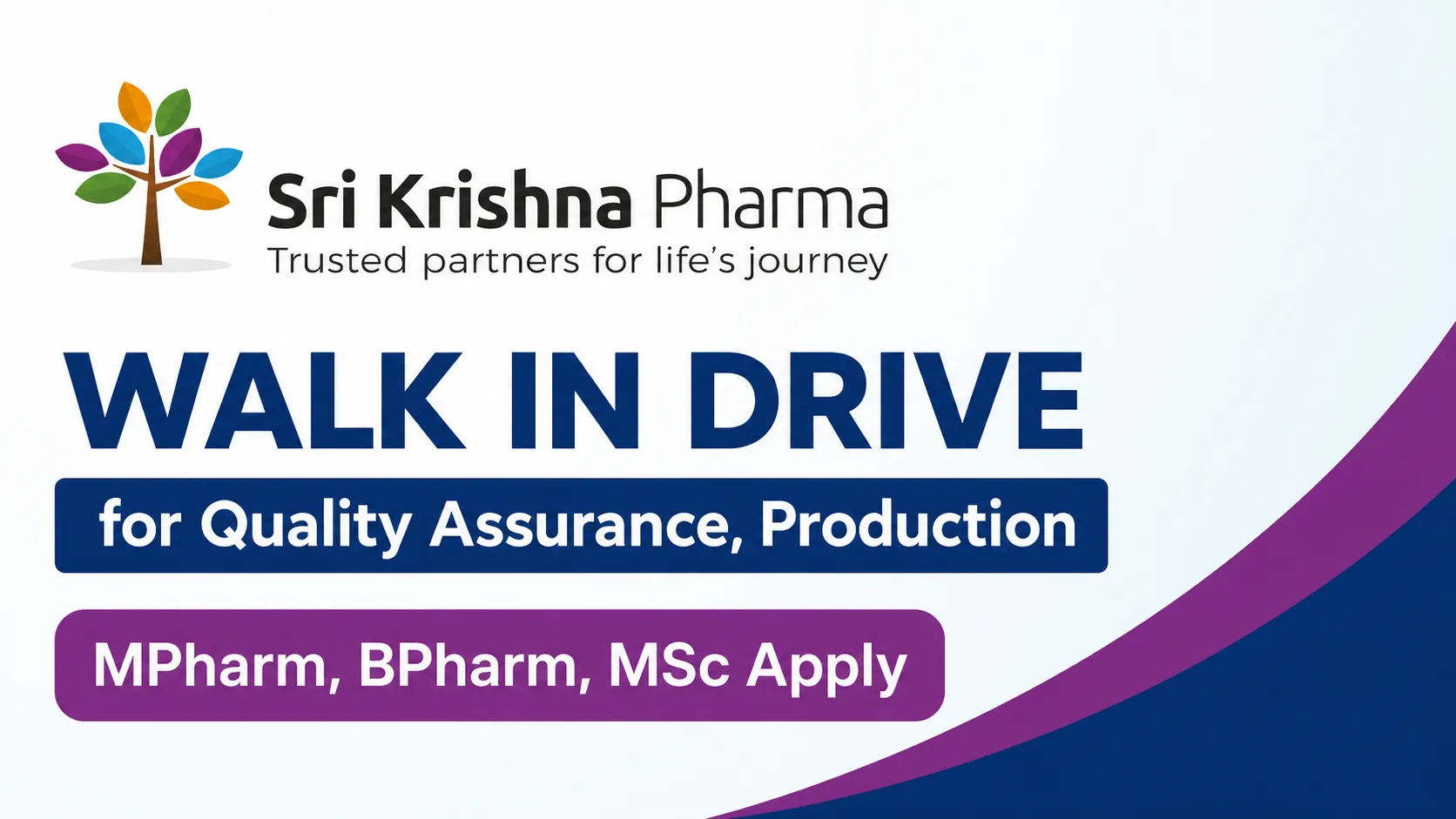 Sri Krishna Pharma
Trusted partners for life's journey

WALK IN DRIVE

for Quality Assurance, Production

MPharm, BPharm, MSc Apply